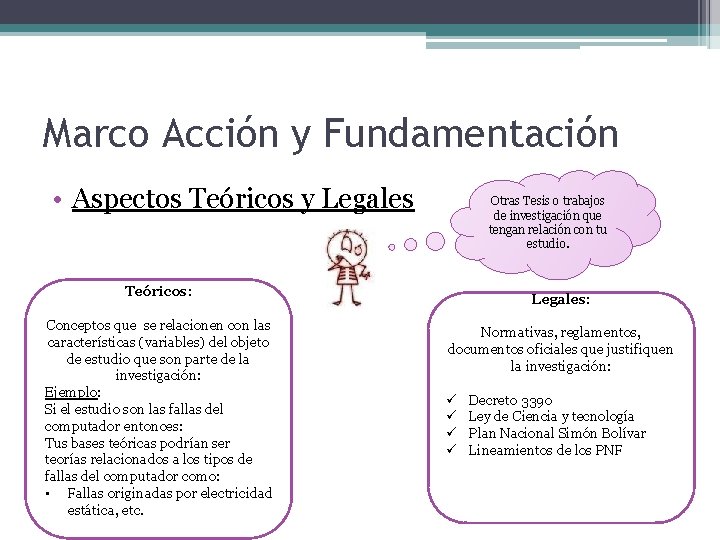 Marco Acción y Fundamentación

• Aspectos Teóricos y Legales

Otras Tesis o trabajos de investigación que tengan relación con tu estudio.

Teóricos:

Conceptos que se relacionen con las características (variables) del objeto de estudio que son parte de la investigación:
Ejemplo:
Si el estudio son las fallas del computador entonces:
Tus bases teóricas podrían ser teorías relacionados a los tipos de fallas del computador como:
▪ Fallas originadas por electricidad estática, etc.

Legales:

Normativas, reglamentos, documentos oficiales que justifiquen la investigación:

✓ Decreto 3390
✓ Ley de Ciencia y tecnología
✓ Plan Nacional Simón Bolívar
✓ Lineamientos de los PNF